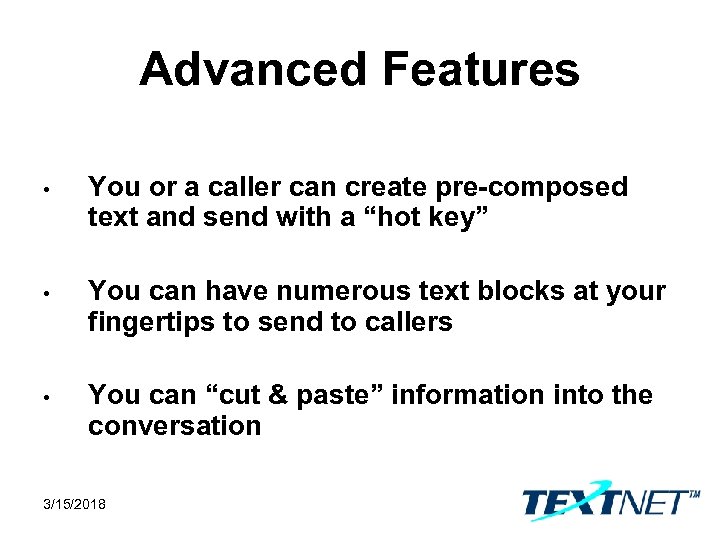 Advanced Features

• You or a caller can create pre-composed text and send with a “hot key”

• You can have numerous text blocks at your fingertips to send to callers

• You can “cut & paste” information into the conversation

3/15/2018

TEXTNET™